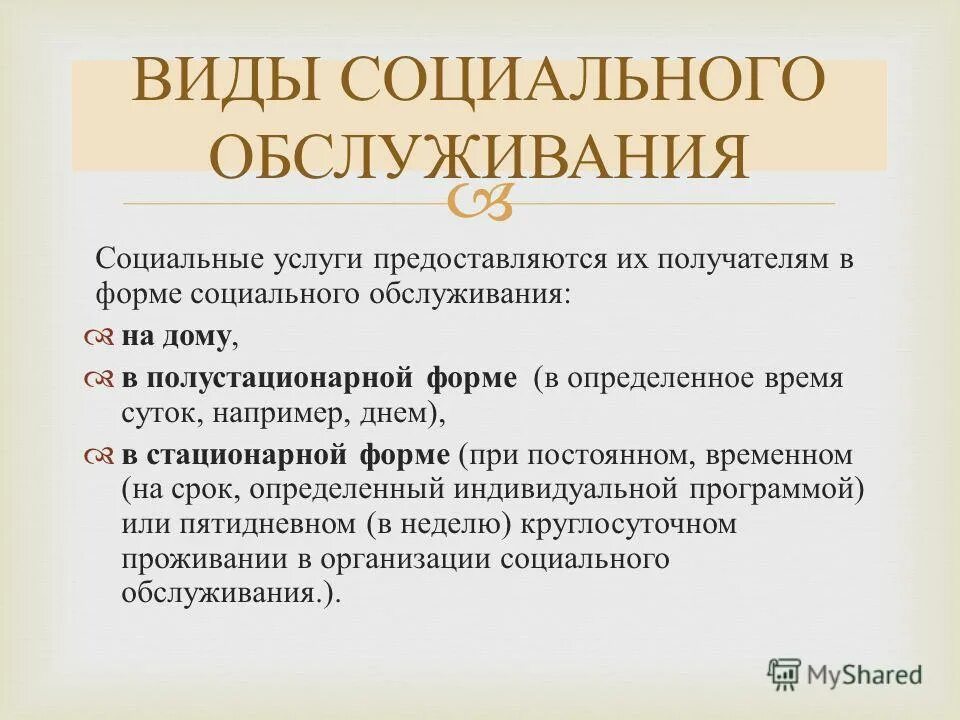 ВИДЫ СОЦИАЛЬНОГО ОБСЛУЖИВАНИЯ

Социальные услуги предоставляются их получателям в форме социального обслуживания:

на дому,

в полустационарной форме (в определенное время суток, например, днем),

в стационарной форме (при постоянном, временном (на срок, определенный индивидуальной программой) или пятидневном (в неделю) круглосуточном проживании в организации социального обслуживания.).

MyShared